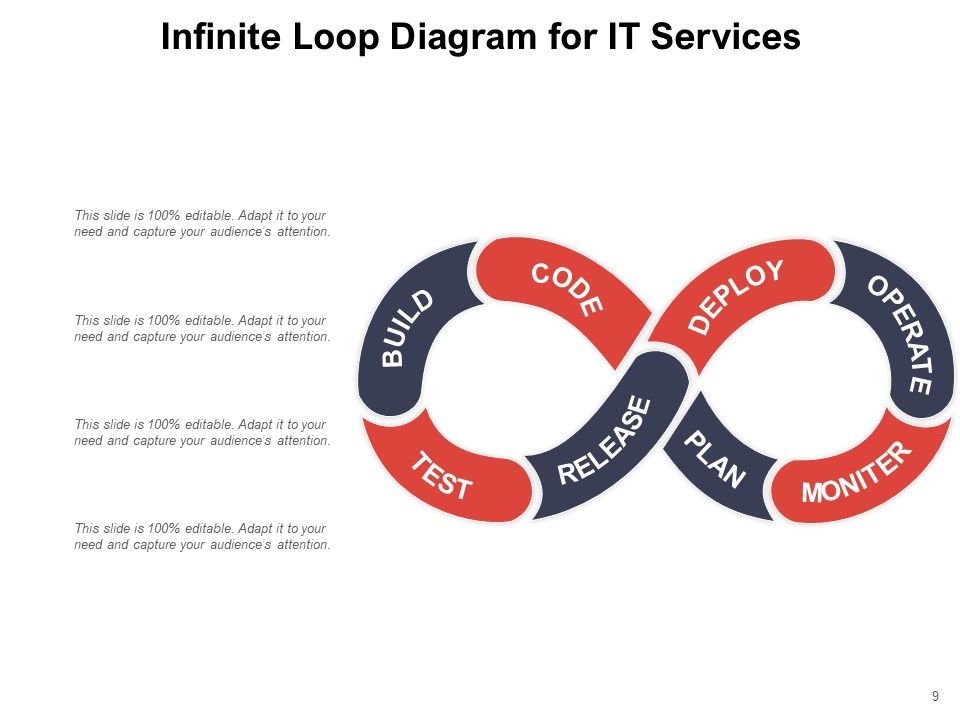 Infinite Loop Diagram for IT Services

This slide is 100% editable. Adapt it to your need and capture your audience's attention.

This slide is 100% editable. Adapt it to your need and capture your audience's attention.

This slide is 100% editable. Adapt it to your need and capture your audience's attention.

This slide is 100% editable. Adapt it to your need and capture your audience's attention.

BUILD

CODE

DEPLOY

OPERATE

TEST

RELEASE

PLAN

MONITER

9